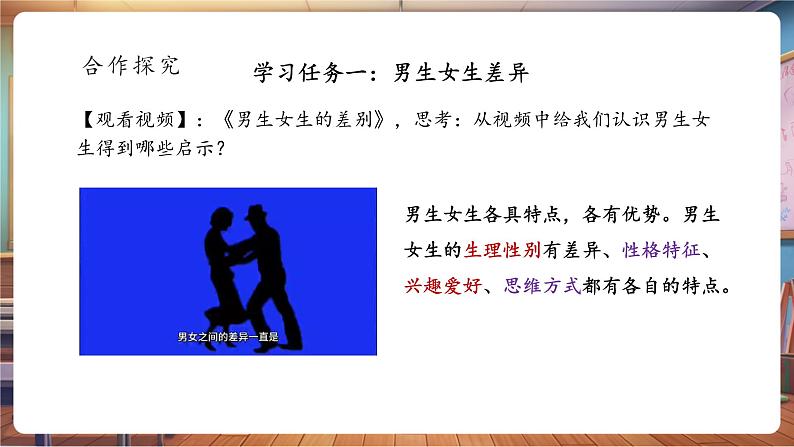 合作探究

学习任务一：男生女生差异

【观看视频】：《男生女生的差别》，思考：从视频中给我们认识男生女生得到哪些启示？

男女之间的差异一直是

男生女生各具特点，各有优势。男生女生的生理性别有差异、性格特征、兴趣爱好、思维方式都有各自的特点。